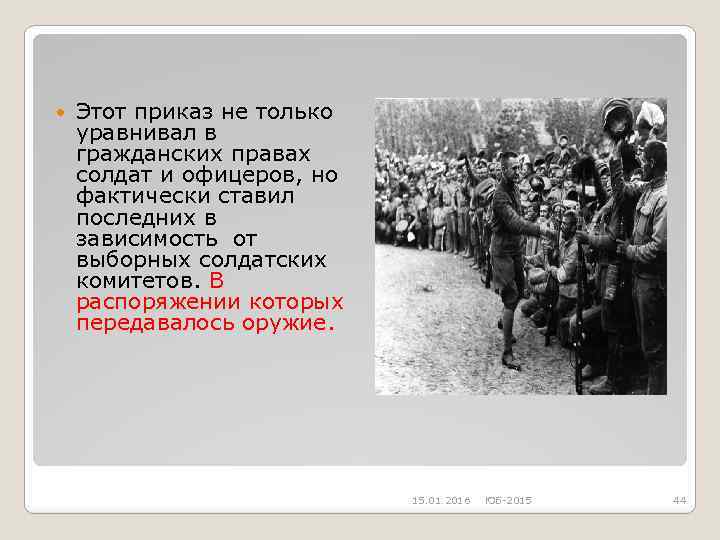 Этот приказ не только уравнивал в гражданских правах солдат и офицеров, но фактически ставил последних в зависимость от выборных солдатских комитетов. В распоряжении которых передавалось оружие.

15.01.2016 ЮБ-2015 44